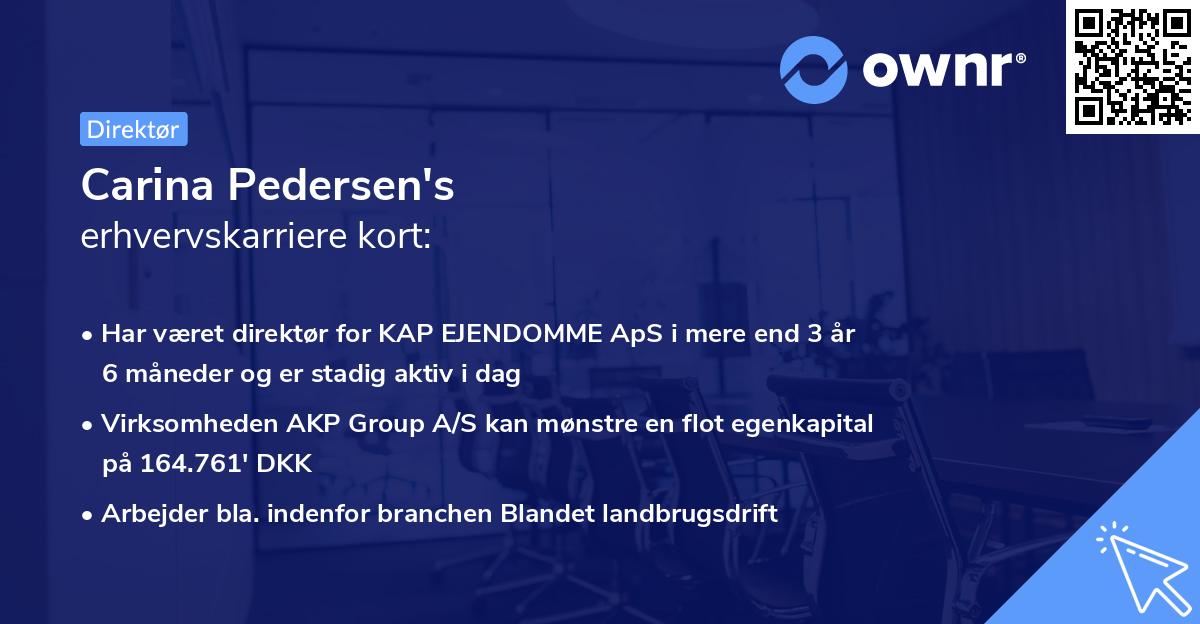 ownr®

Direktør

Carina Pedersen's
erhvervskarriere kort:

• Har været direktør for KAP EJENDOMME ApS i mere end 3 år 6 måneder og er stadig aktiv i dag

• Virksomheden AKP Group A/S kan mønstre en flot egenkapital på 164.761' DKK

• Arbejder bla. indenfor branchen Blandet landbrugsdrift